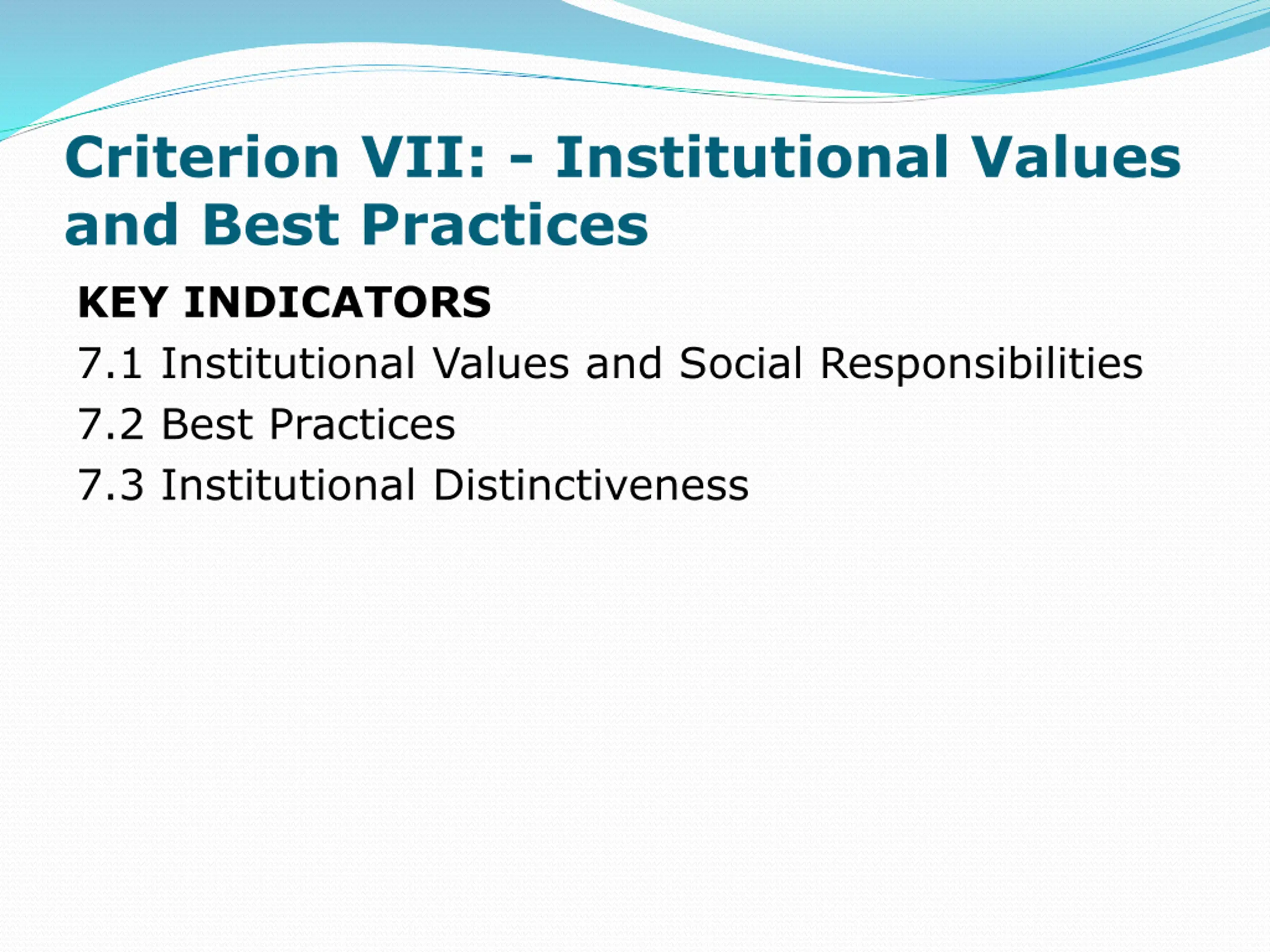 Criterion VII: - Institutional Values and Best Practices

KEY INDICATORS

7.1 Institutional Values and Social Responsibilities

7.2 Best Practices

7.3 Institutional Distinctiveness